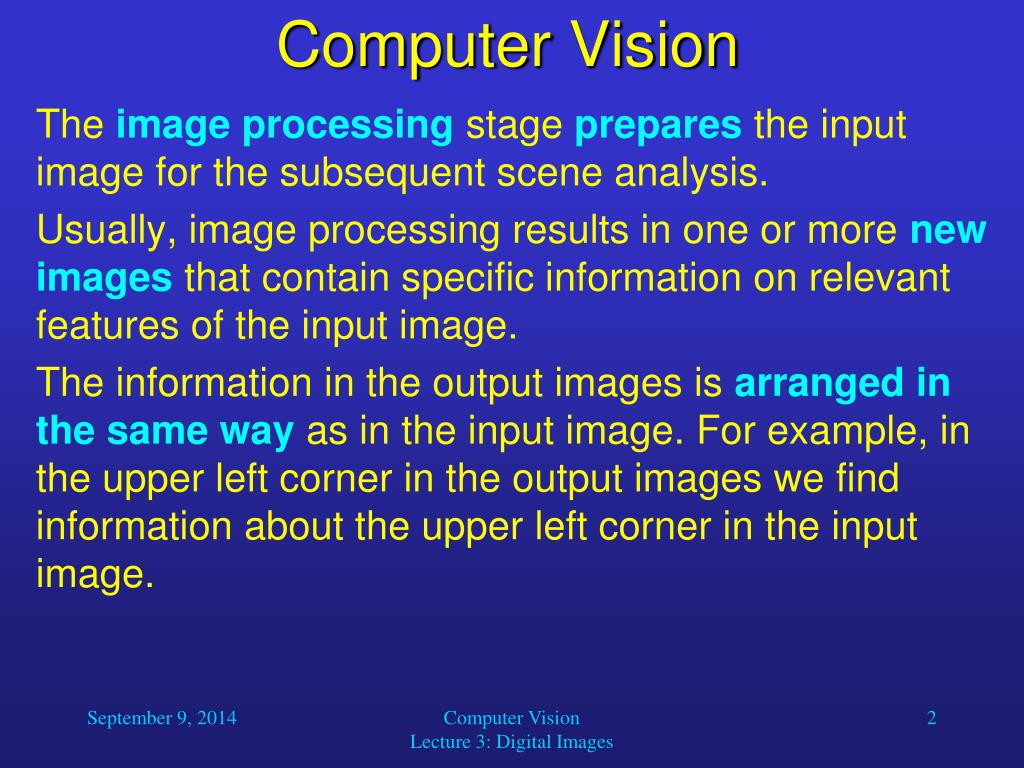 Computer Vision

The image processing stage prepares the input image for the subsequent scene analysis.

Usually, image processing results in one or more new images that contain specific information on relevant features of the input image.

The information in the output images is arranged in the same way as in the input image. For example, in the upper left corner in the output images we find information about the upper left corner in the input image.

September 9, 2014

Computer Vision
Lecture 3: Digital Images

2